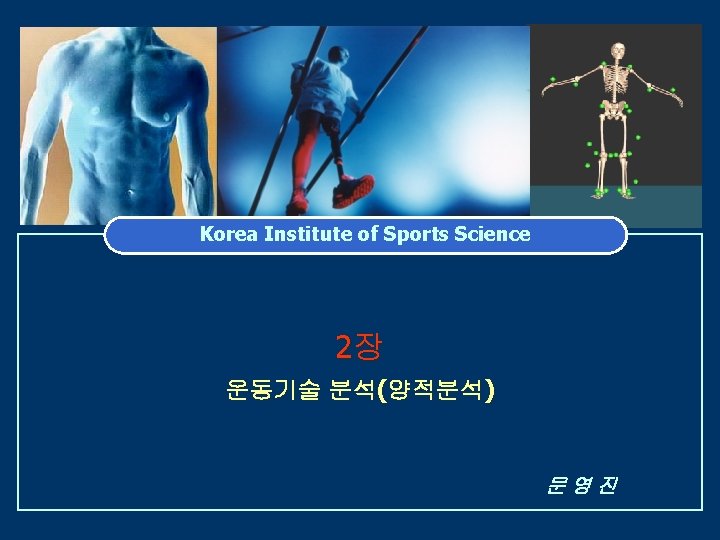 Korea Institute of Sports Science

2장

운동기술 분석(양적분석)

문 영 진